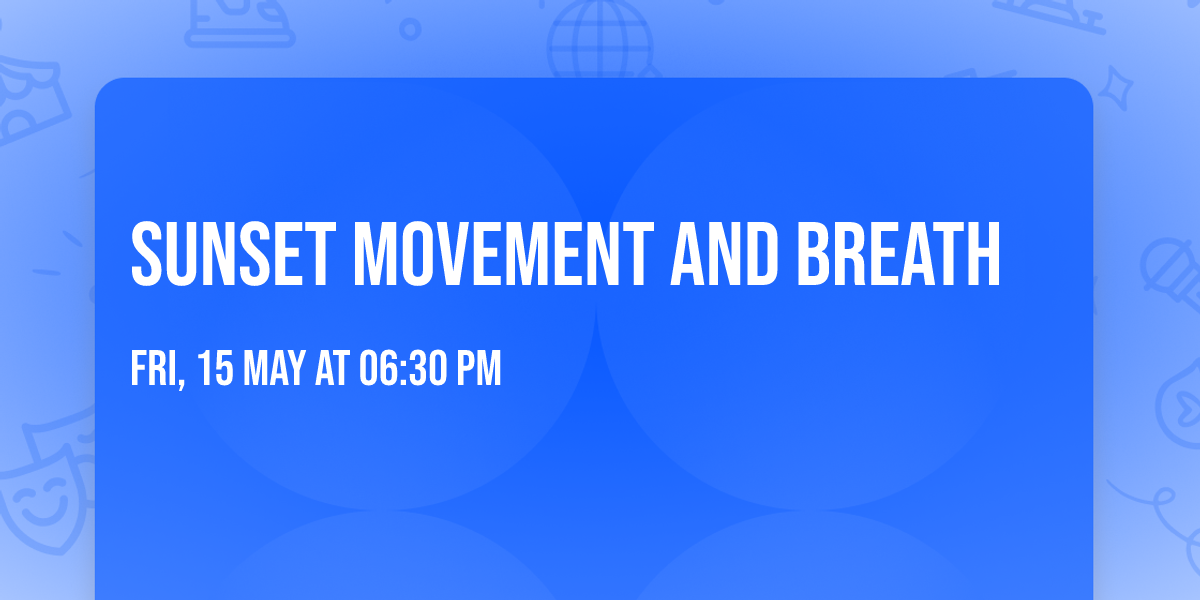 SUNSET MOVEMENT AND BREATH

FRI, 15 MAY AT 06:30 PM